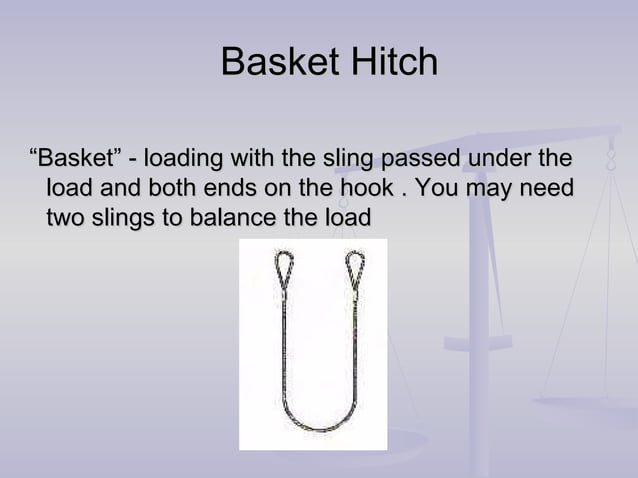 Basket Hitch

“Basket” - loading with the sling passed under the load and both ends on the hook . You may need two slings to balance the load